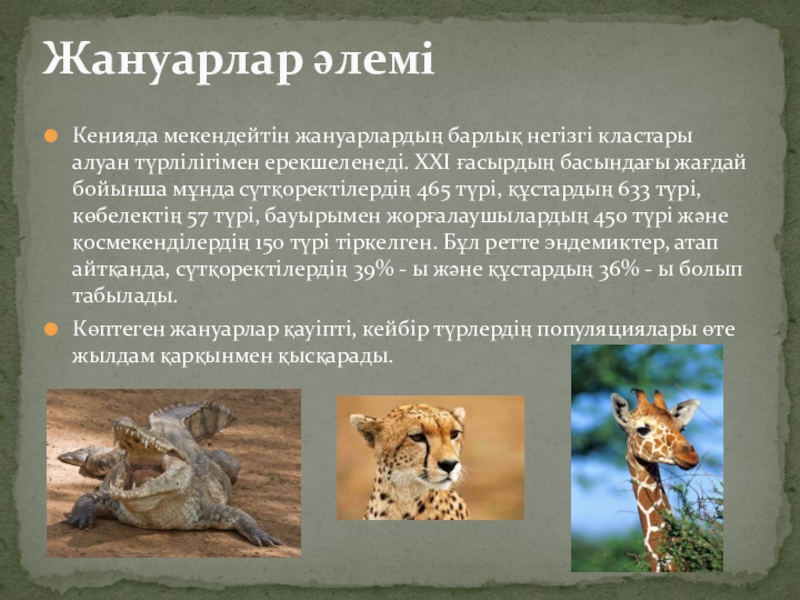 Жануарлар әлемі

Кенияда мекендейтін жануарлардың барлық негізгі кластары алуан түрлілігімен ерекшеленеді. XXI ғасырдың басындағы жағдай бойынша мұнда сүтқоректілердің 465 түрі, құстардың 633 түрі, көбелектің 57 түрі, бауырымен жорғалаушылардың 450 түрі және қосмекенділердің 150 түрі тіркелген. Бұл ретте эндемиктер, атап айтқанда, сүтқоректілердің 39% - ы және құстардың 36% - ы болып табылады.

Көптеген жануарлар қауіпті, кейбір түрлердің популяциялары өте жылдам қарқынмен қысқарады.